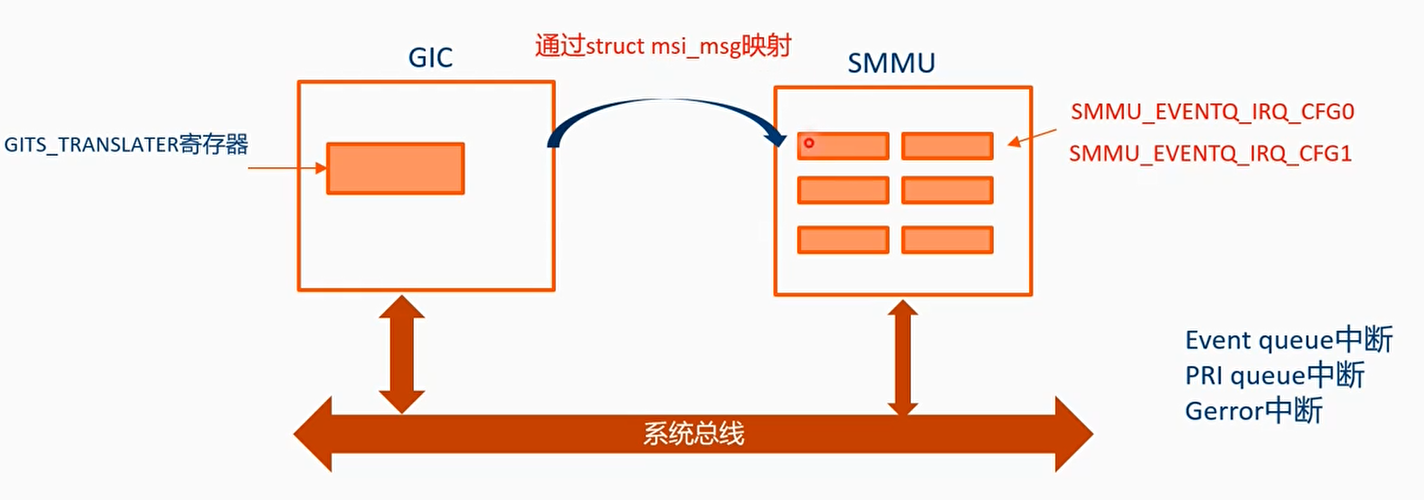 GIC

通过struct msi_msg映射

SMMU

GITS_TRANSLATER寄存器

SMMU_EVENTQ_IRQ_CFG0
SMMU_EVENTQ_IRQ_CFG1

Event queue中断
PRI queue中断
Gerror中断

系统总线